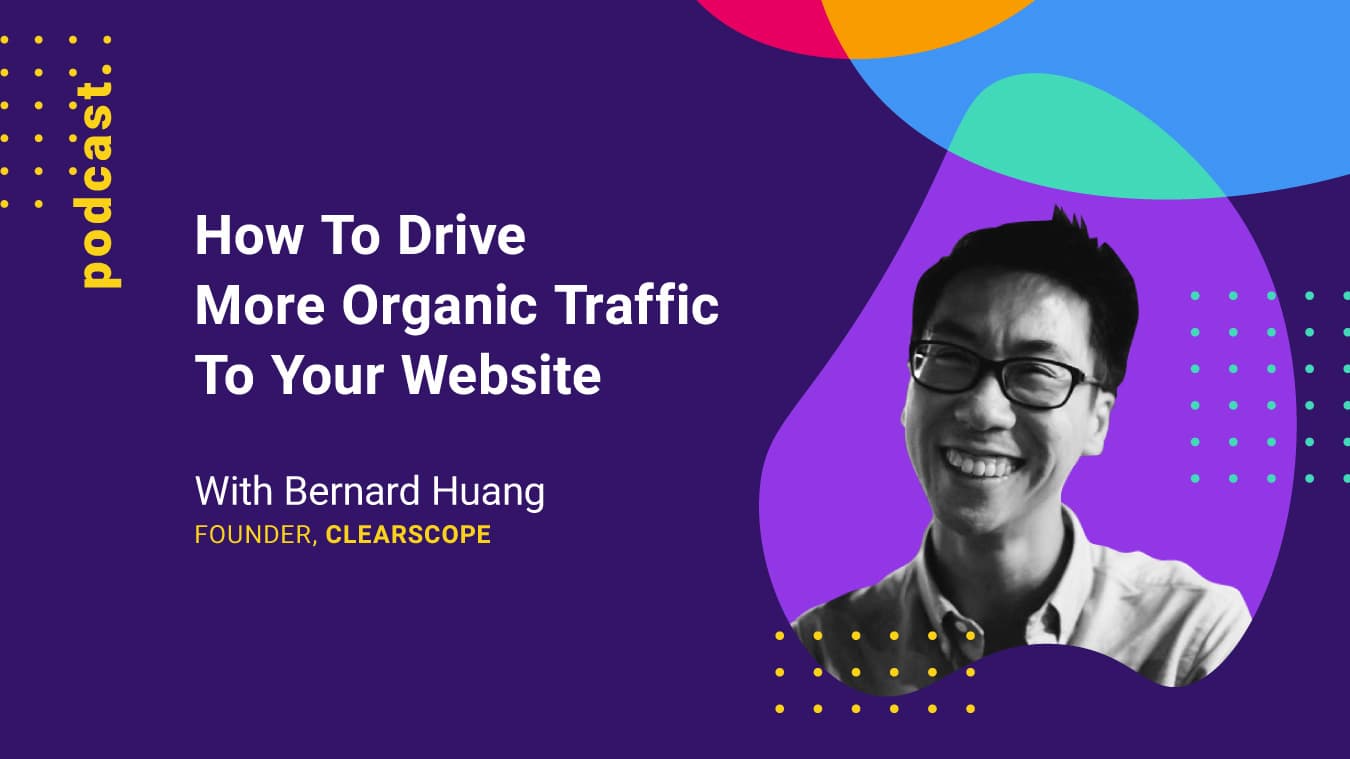 podcast.

How To Drive More Organic Traffic To Your Website

With Bernard Huang
FOUNDER, CLEARSCOPE